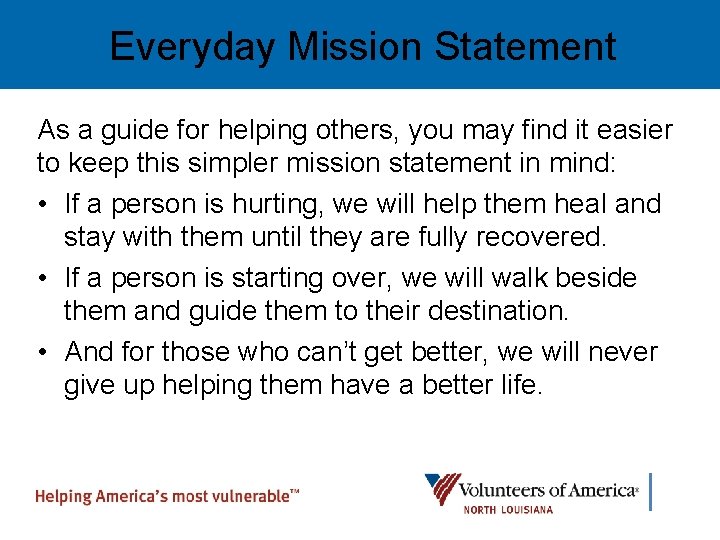 Everyday Mission Statement

As a guide for helping others, you may find it easier to keep this simpler mission statement in mind:

• If a person is hurting, we will help them heal and stay with them until they are fully recovered.

• If a person is starting over, we will walk beside them and guide them to their destination.

• And for those who can't get better, we will never give up helping them have a better life.

Helping America's most vulnerable™

Volunteers of America®
NORTH LOUISIANA